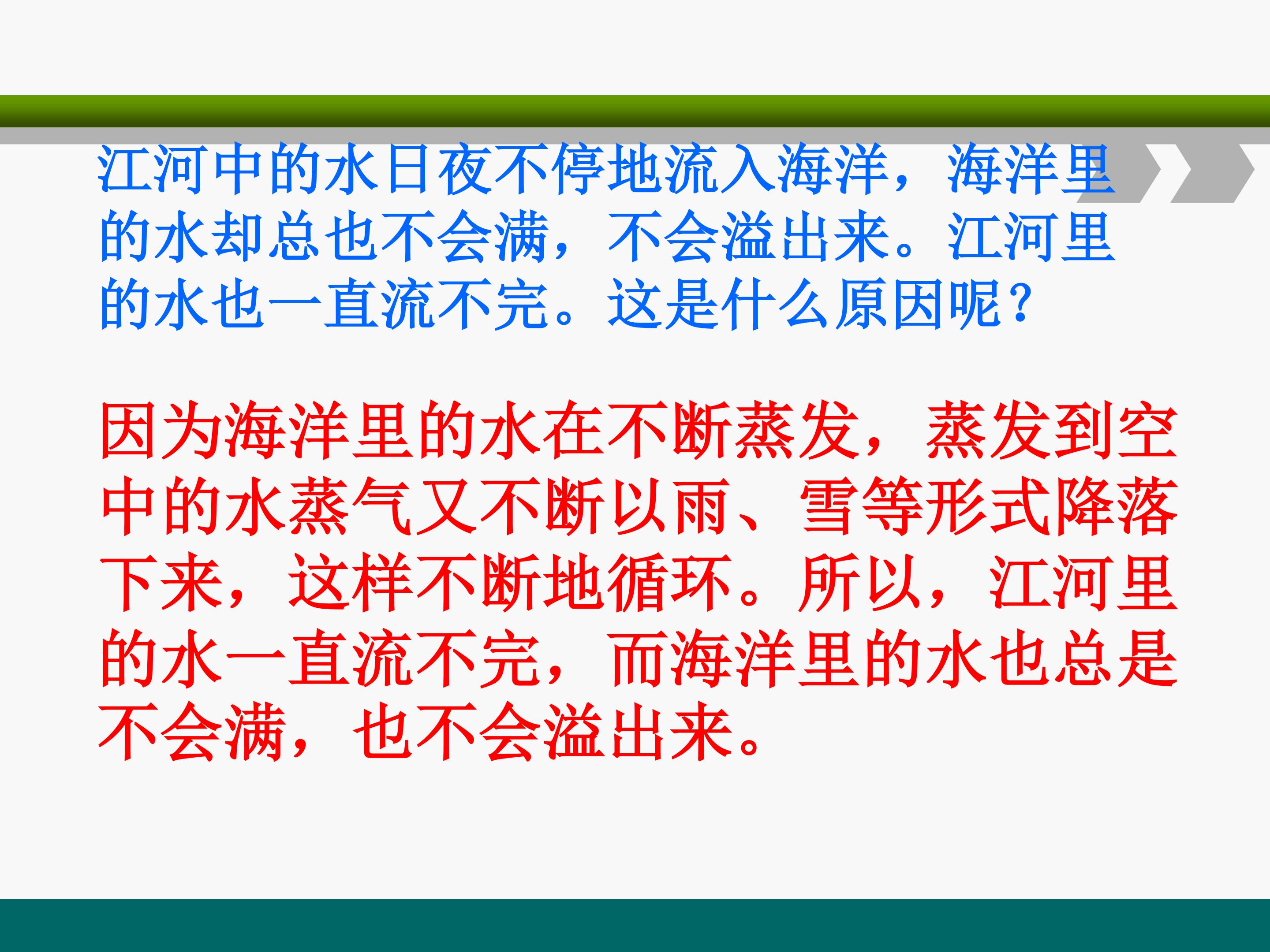 江河中的水日夜不停地流入海洋，海洋里的水却总也不会满，不会溢出来。江河里的水也一直流不完。这是什么原因呢？

因为海洋里的水在不断蒸发，蒸发到空中的水蒸气又不断以雨、雪等形式降落下来，这样不断地循环。所以，江河里的水一直流不完，而海洋里的水也总是不会满，也不会溢出来。